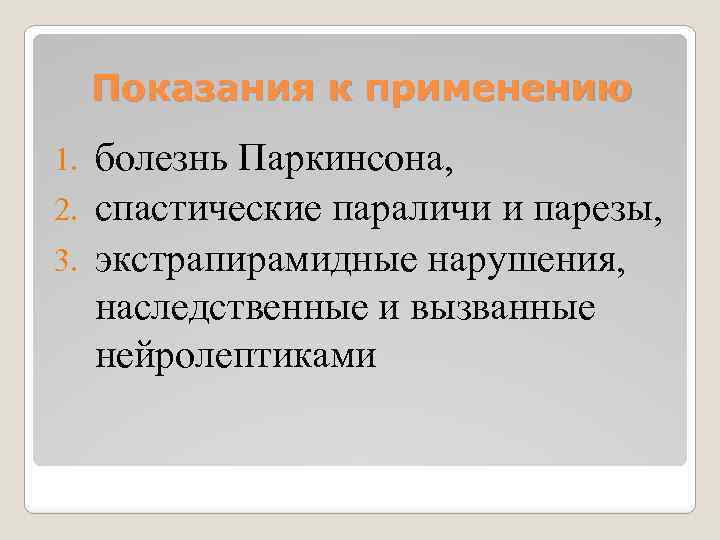 Показания к применению

1. болезнь Паркинсона,
2. спастические параличи и парезы,
3. экстрапирамидные нарушения, наследственные и вызванные нейролептиками